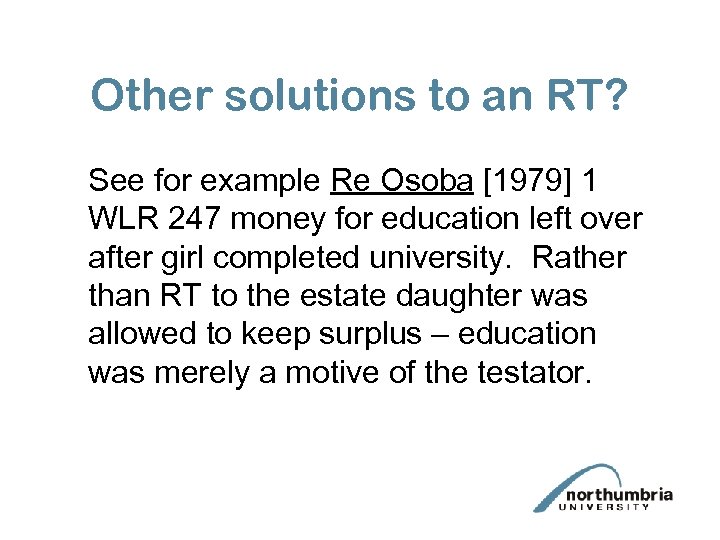 Other solutions to an RT?

See for example Re Osoba [1979] 1 WLR 247 money for education left over after girl completed university. Rather than RT to the estate daughter was allowed to keep surplus – education was merely a motive of the testator.

northumbria
UNIVERSITY